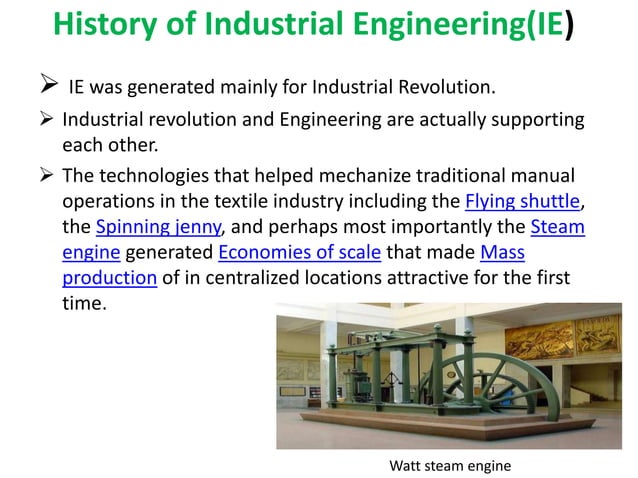 History of Industrial Engineering(IE)

➢ IE was generated mainly for Industrial Revolution.

➢ Industrial revolution and Engineering are actually supporting each other.

➢ The technologies that helped mechanize traditional manual operations in the textile industry including the Flying shuttle, the Spinning jenny, and perhaps most importantly the Steam engine generated Economies of scale that made Mass production of in centralized locations attractive for the first time.

Watt steam engine